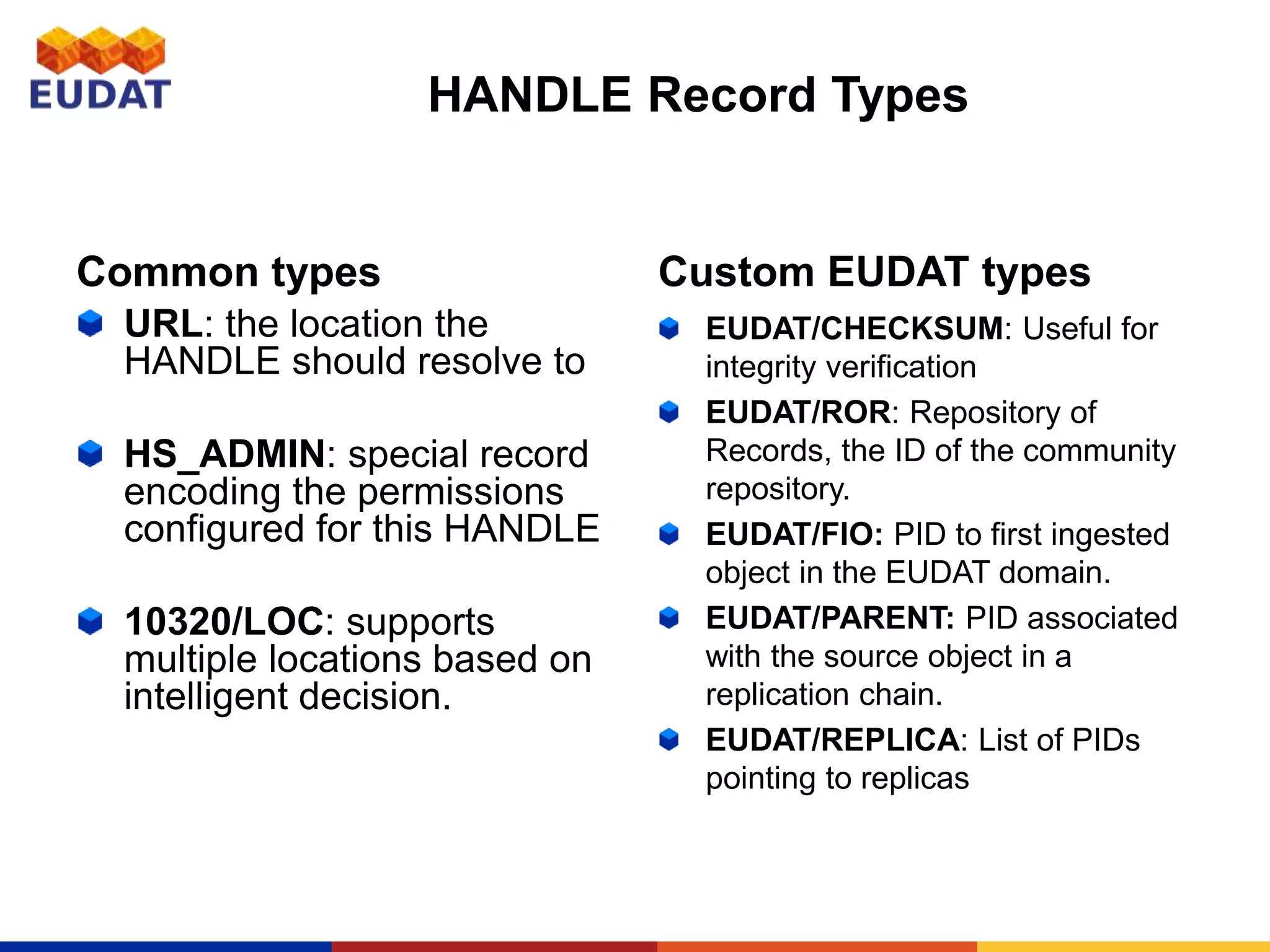 EUDAT

HANDLE Record Types

Common types

URL: the location the HANDLE should resolve to

HS_ADMIN: special record encoding the permissions configured for this HANDLE

10320/LOC: supports multiple locations based on intelligent decision.

Custom EUDAT types

EUDAT/CHECKSUM: Useful for integrity verification

EUDAT/ROR: Repository of Records, the ID of the community repository.

EUDAT/FIO: PID to first ingested object in the EUDAT domain.

EUDAT/PARENT: PID associated with the source object in a replication chain.

EUDAT/REPLICA: List of PIDs pointing to replicas